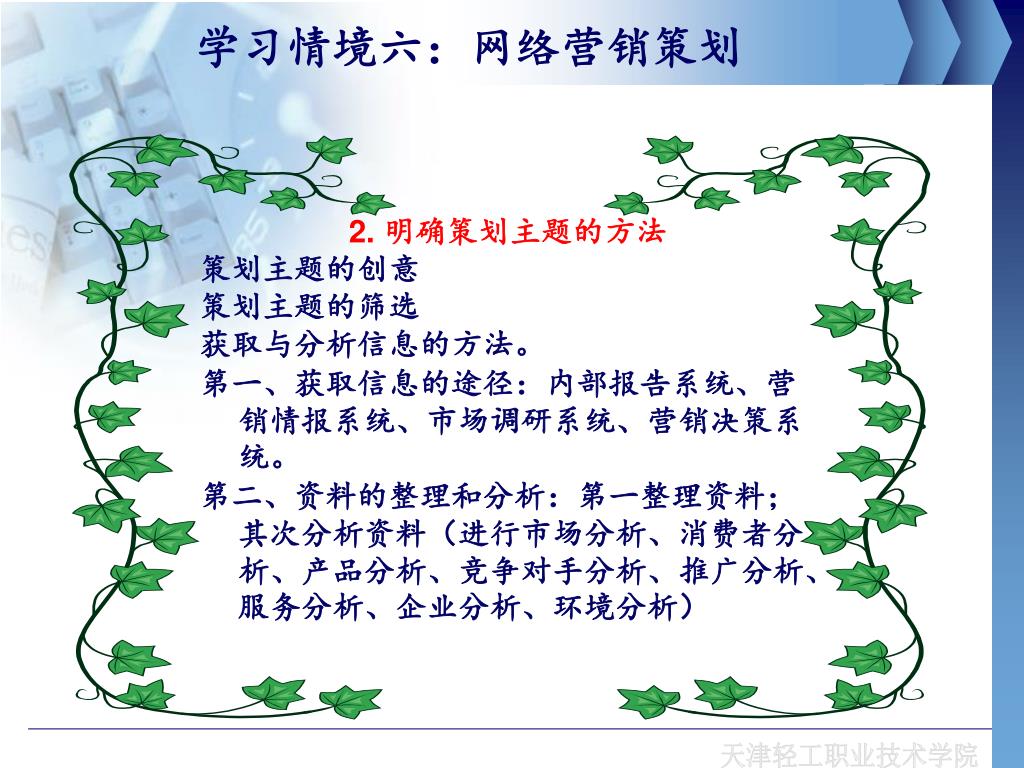 学习情境六：网络营销策划

2. 明确策划主题的方法

策划主题的创意

策划主题的筛选

获取与分析信息的方法。

第一、获取信息的途径：内部报告系统、营销情报系统、市场调研系统、营销决策系统。

第二、资料的整理和分析：第一整理资料；其次分析资料（进行市场分析、消费者分析、产品分析、竞争对手分析、推广分析、服务分析、企业分析、环境分析）

天津轻工职业技术学院